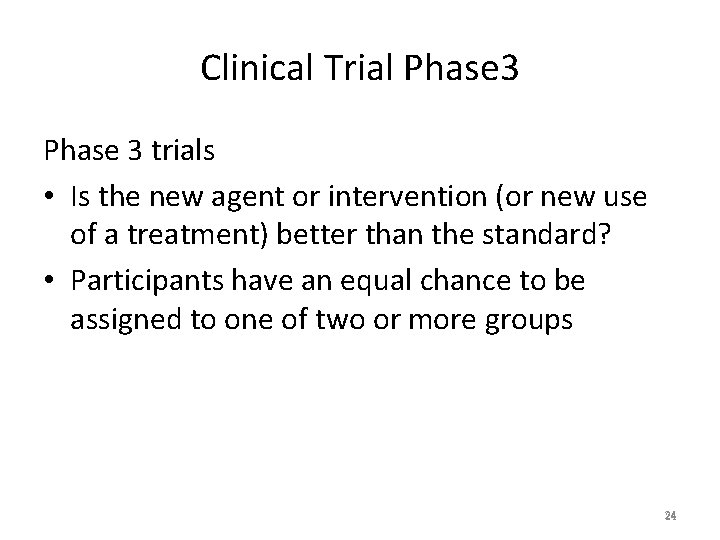 Clinical Trial Phase3

Phase 3 trials

• Is the new agent or intervention (or new use of a treatment) better than the standard?

• Participants have an equal chance to be assigned to one of two or more groups

24